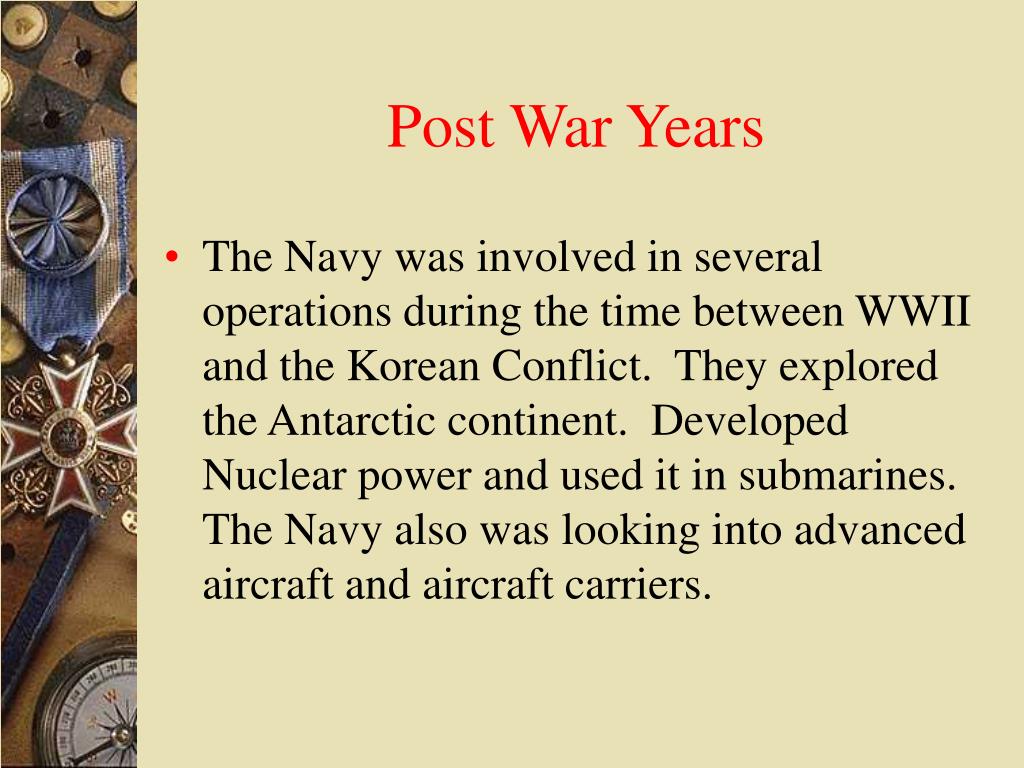 Post War Years

• The Navy was involved in several operations during the time between WWII and the Korean Conflict. They explored the Antarctic continent. Developed Nuclear power and used it in submarines. The Navy also was looking into advanced aircraft and aircraft carriers.